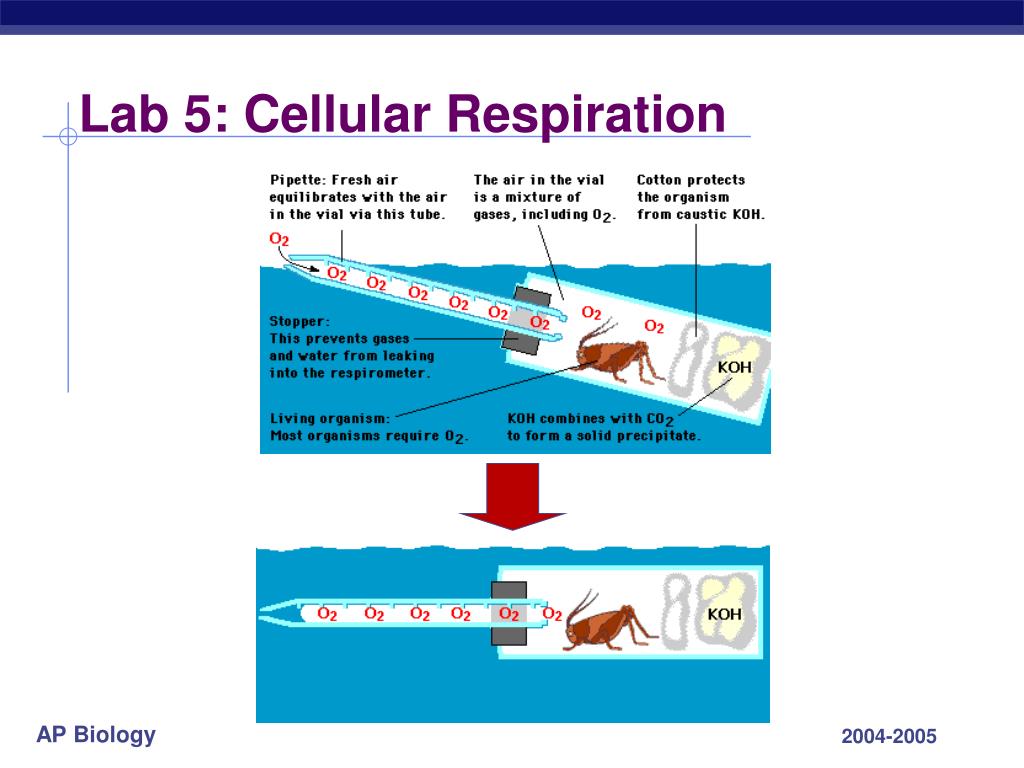 Lab 5: Cellular Respiration

Pipette: Fresh air equilibrates with the air in the vial via this tube.

The air in the vial is a mixture of gases, including $O_2$.

Cotton protects the organism from caustic KOH.

$O_2$

$O_2$ $O_2$ $O_2$ $O_2$ $O_2$ $O_2$ $O_2$ $O_2$

Stopper: This prevents gases and water from leaking into the respirometer.

KOH

Living organism: Most organisms require $O_2$.

KOH combines with $CO_2$ to form a solid precipitate.

$O_2$ $O_2$ $O_2$ $O_2$ $O_2$ $O_2$

KOH

AP Biology

2004-2005